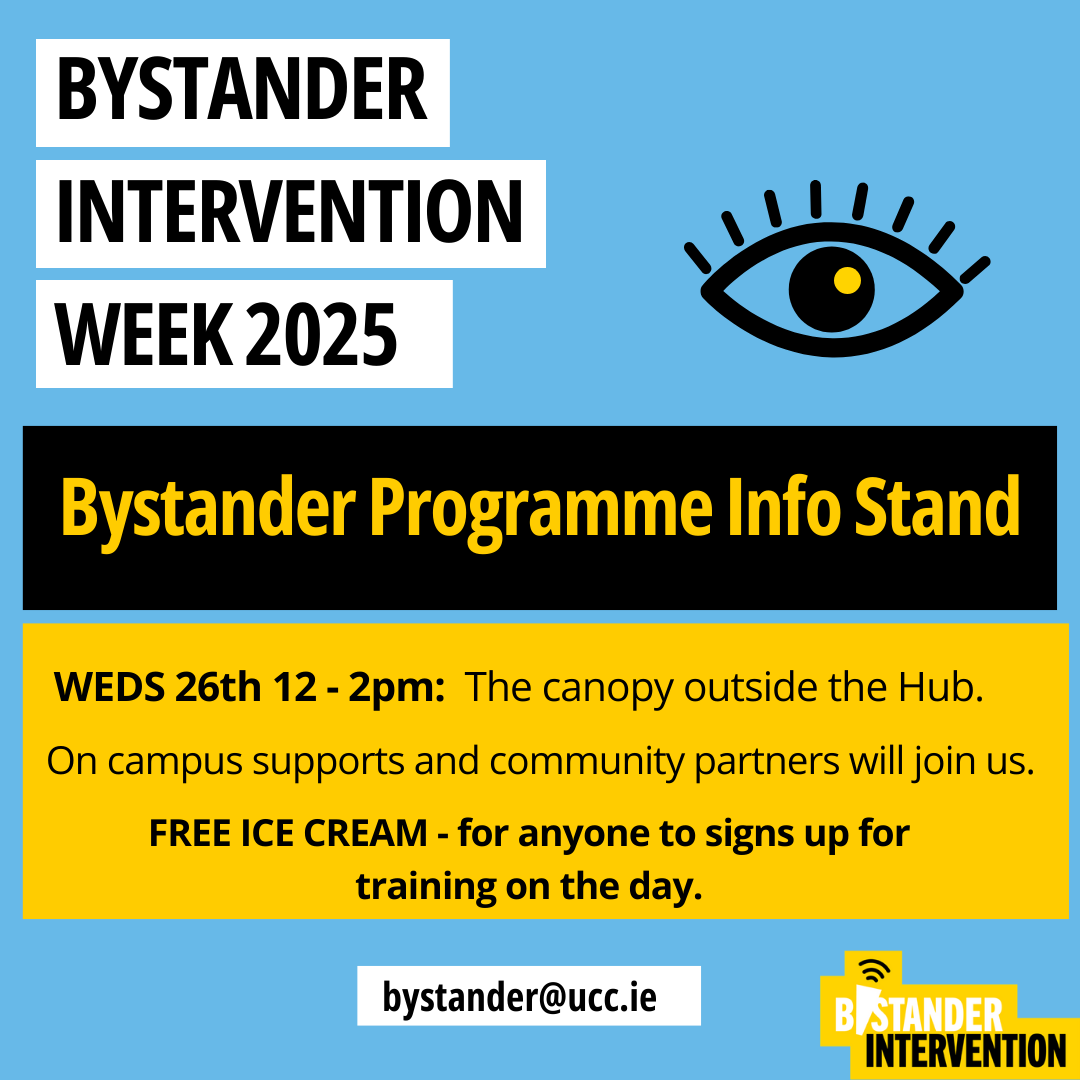 BYSTANDER
INTERVENTION
WEEK 2025

Bystander Programme Info Stand

WEDS 26th 12 - 2pm: The canopy outside the Hub.

On campus supports and community partners will join us.

FREE ICE CREAM - for anyone to signs up for training on the day.

bystander@ucc.ie

BYSTANDER
INTERVENTION